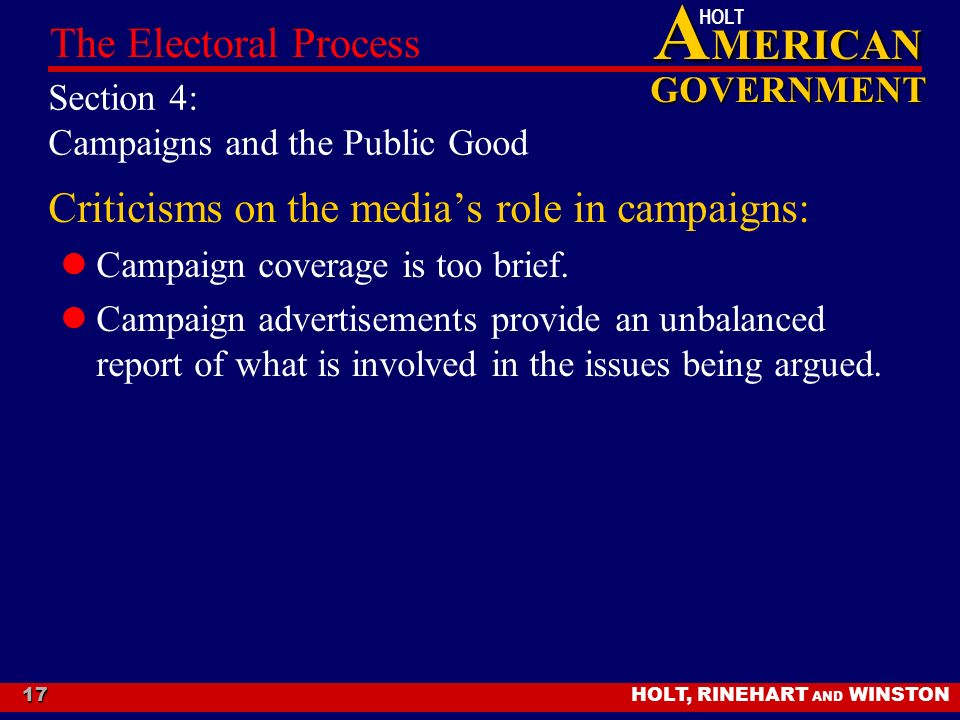 The Electoral Process

HOLT
AMERICAN
GOVERNMENT

Section 4:
Campaigns and the Public Good

Criticisms on the media’s role in campaigns:

Campaign coverage is too brief.

Campaign advertisements provide an unbalanced report of what is involved in the issues being argued.

17

HOLT, RINEHART AND WINSTON